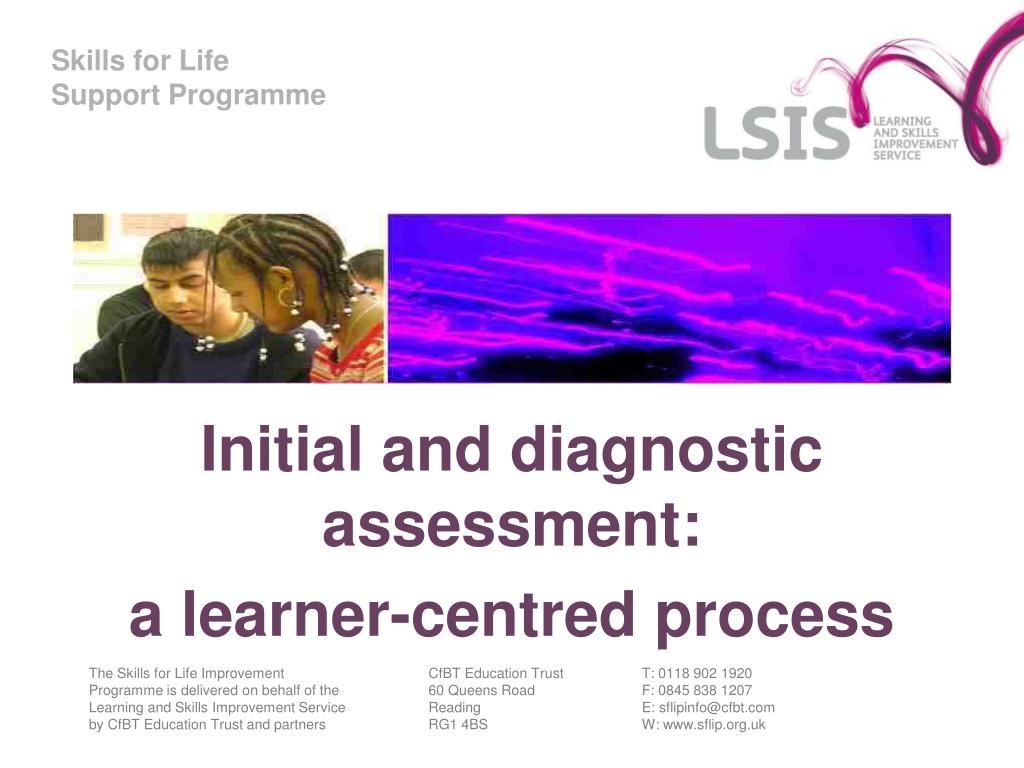 Skills for Life
Support Programme

LSIS LEARNING AND SKILLS IMPROVEMENT SERVICE

Initial and diagnostic assessment:
a learner-centred process

The Skills for Life Improvement Programme is delivered on behalf of the Learning and Skills Improvement Service by CfBT Education Trust and partners

CfBT Education Trust
60 Queens Road
Reading
RG1 4BS

T: 0118 902 1920
F: 0845 838 1207
E: sflipinfo@cfbt.com
W: www.sflip.org.uk